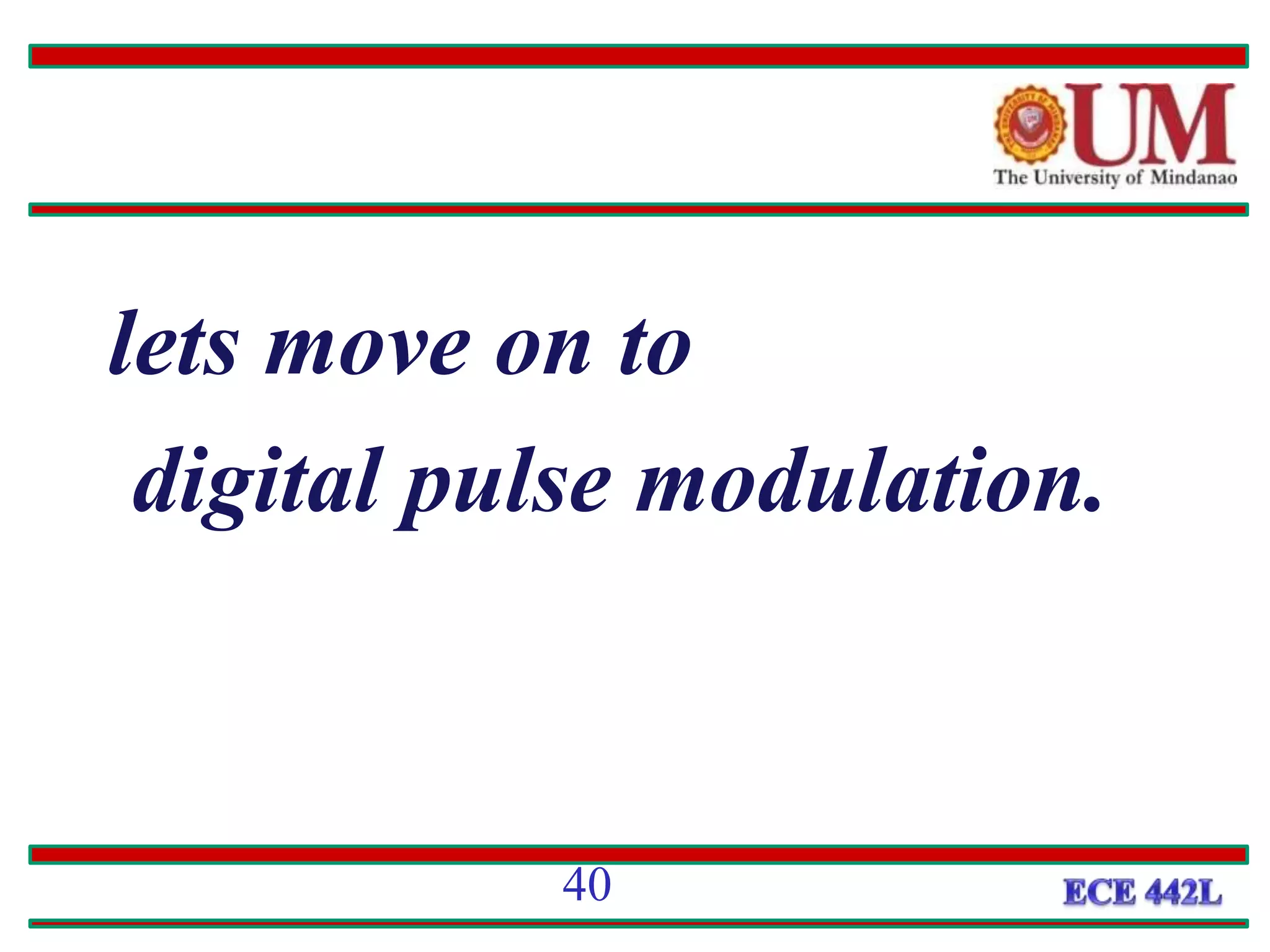 UM
The University of Mindanao

lets move on to digital pulse modulation.

40

ECE 442L